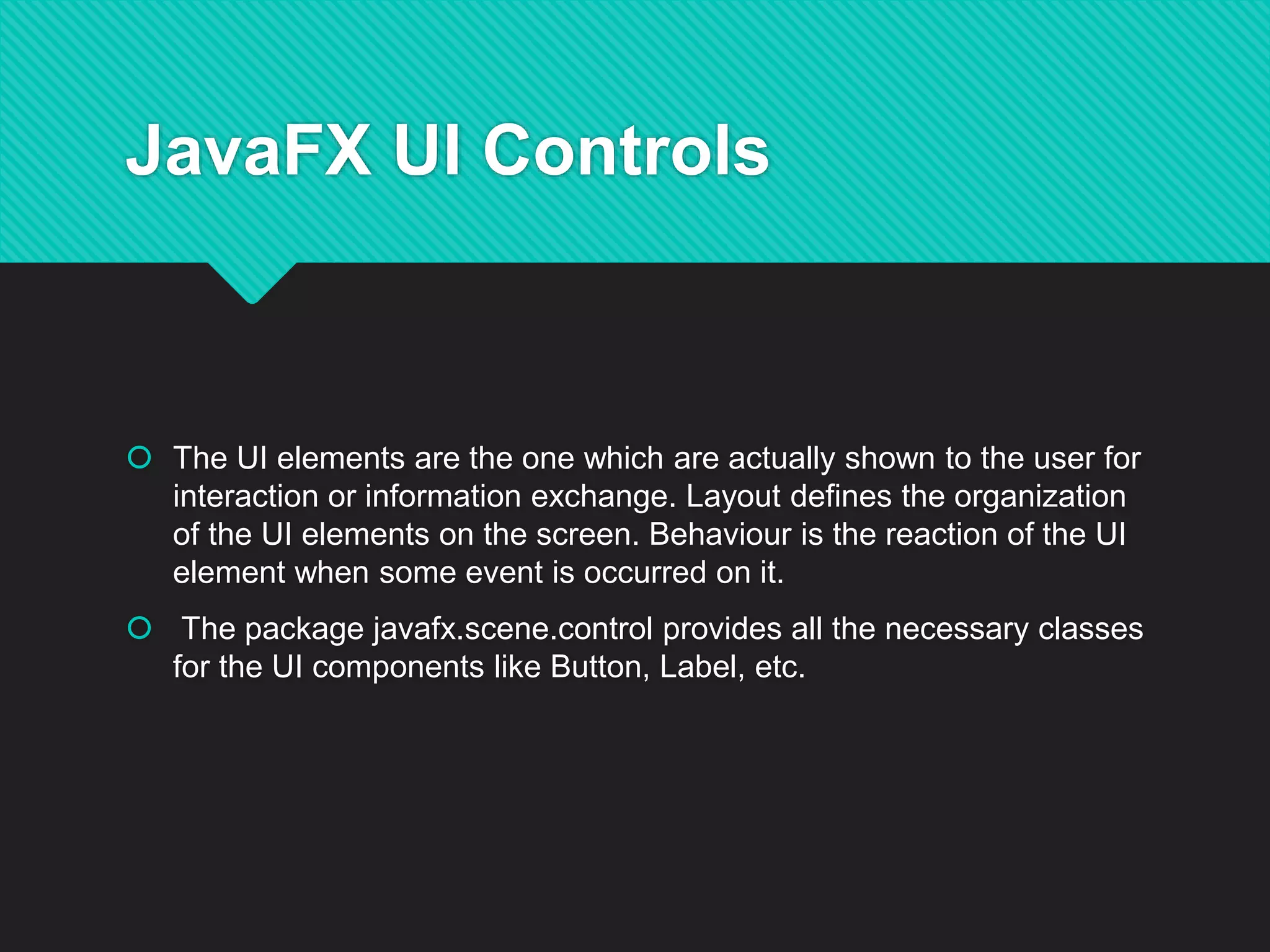 JavaFX UI Controls

The UI elements are the one which are actually shown to the user for interaction or information exchange. Layout defines the organization of the UI elements on the screen. Behaviour is the reaction of the UI element when some event is occurred on it.

The package javafx.scene.control provides all the necessary classes for the UI components like Button, Label, etc.